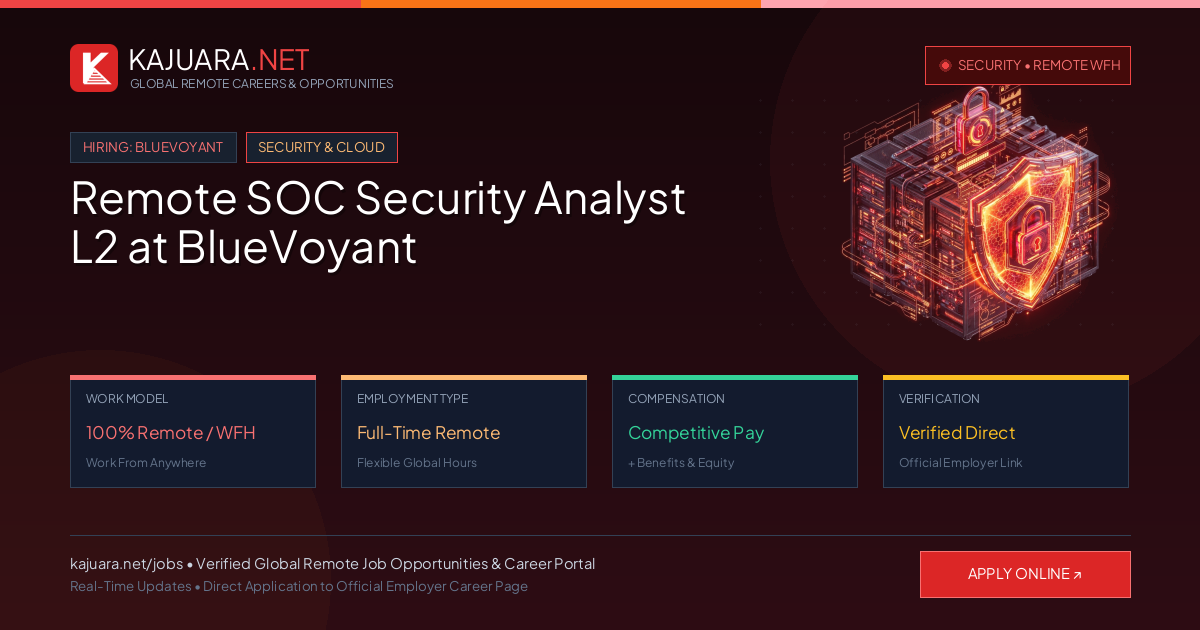 KAJUARA.NET
GLOBAL REMOTE CAREERS & OPPORTUNITIES

SECURITY • REMOTE WFH

HIRING: BLUEVOYANT

SECURITY & CLOUD

Remote SOC Security Analyst L2 at BlueVoyant

WORK MODEL
100% Remote / WFH
Work From Anywhere

EMPLOYMENT TYPE
Full-Time Remote
Flexible Global Hours

COMPENSATION
Competitive Pay
+ Benefits & Equity

VERIFICATION
Verified Direct
Official Employer Link

kajuara.net/jobs • Verified Global Remote Job Opportunities & Career Portal
Real-Time Updates • Direct Application to Official Employer Career Page

APPLY ONLINE ↗